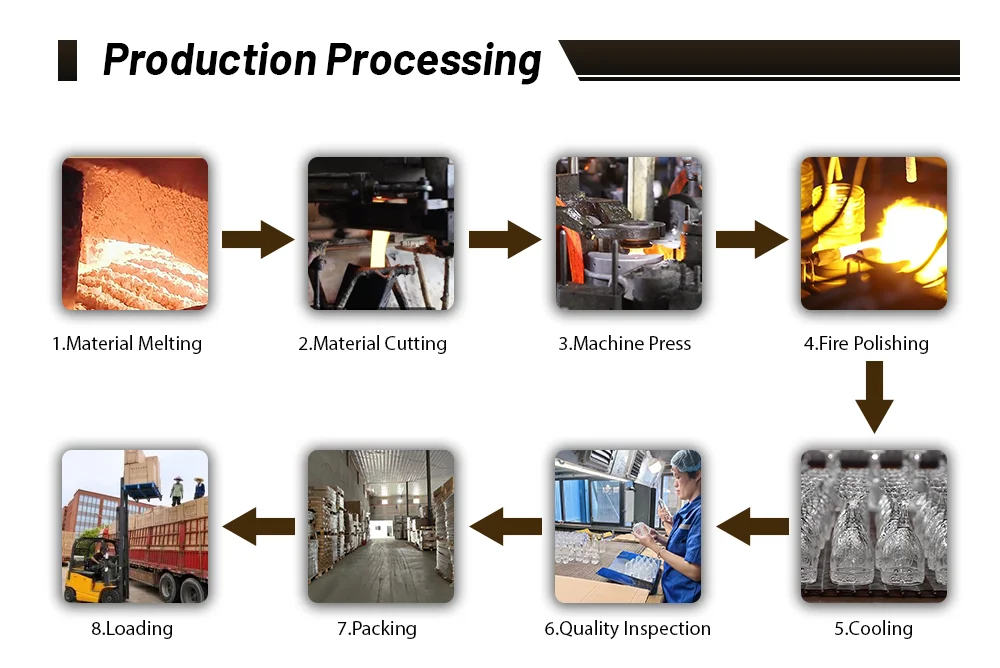 Production Processing

1.Material Melting

2.Material Cutting

3.Machine Press

4.Fire Polishing

5.Cooling

6.Quality Inspection

7.Packing

8.Loading